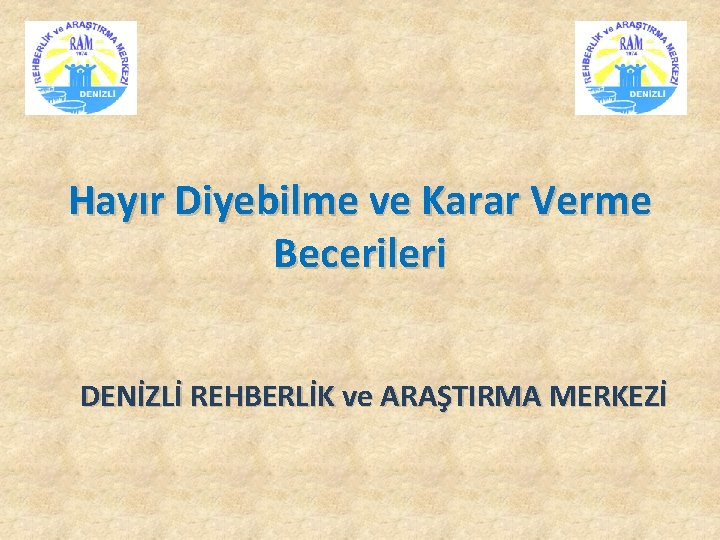 REHBERLİK ve ARAŞTIRMA MERKEZİ
RAM
1974
DENİZLİ

REHBERLİK ve ARAŞTIRMA MERKEZİ
RAM
1974
DENİZLİ

Hayır Diyebilme ve Karar Verme Becerileri

DENİZLİ REHBERLİK ve ARAŞTIRMA MERKEZİ